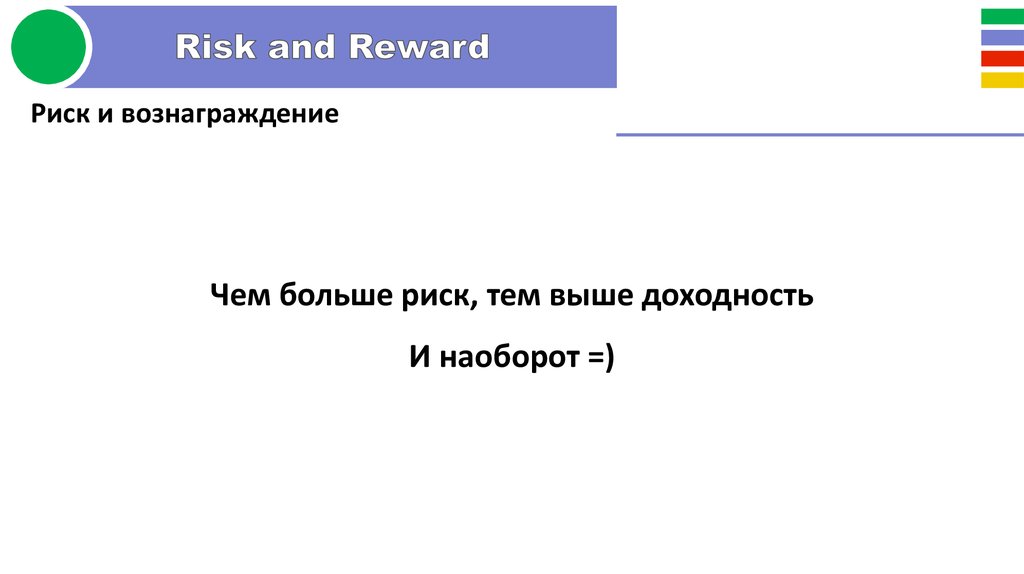 Risk and Reward

Риск и вознаграждение

Чем больше риск, тем выше доходность

И наоборот =)